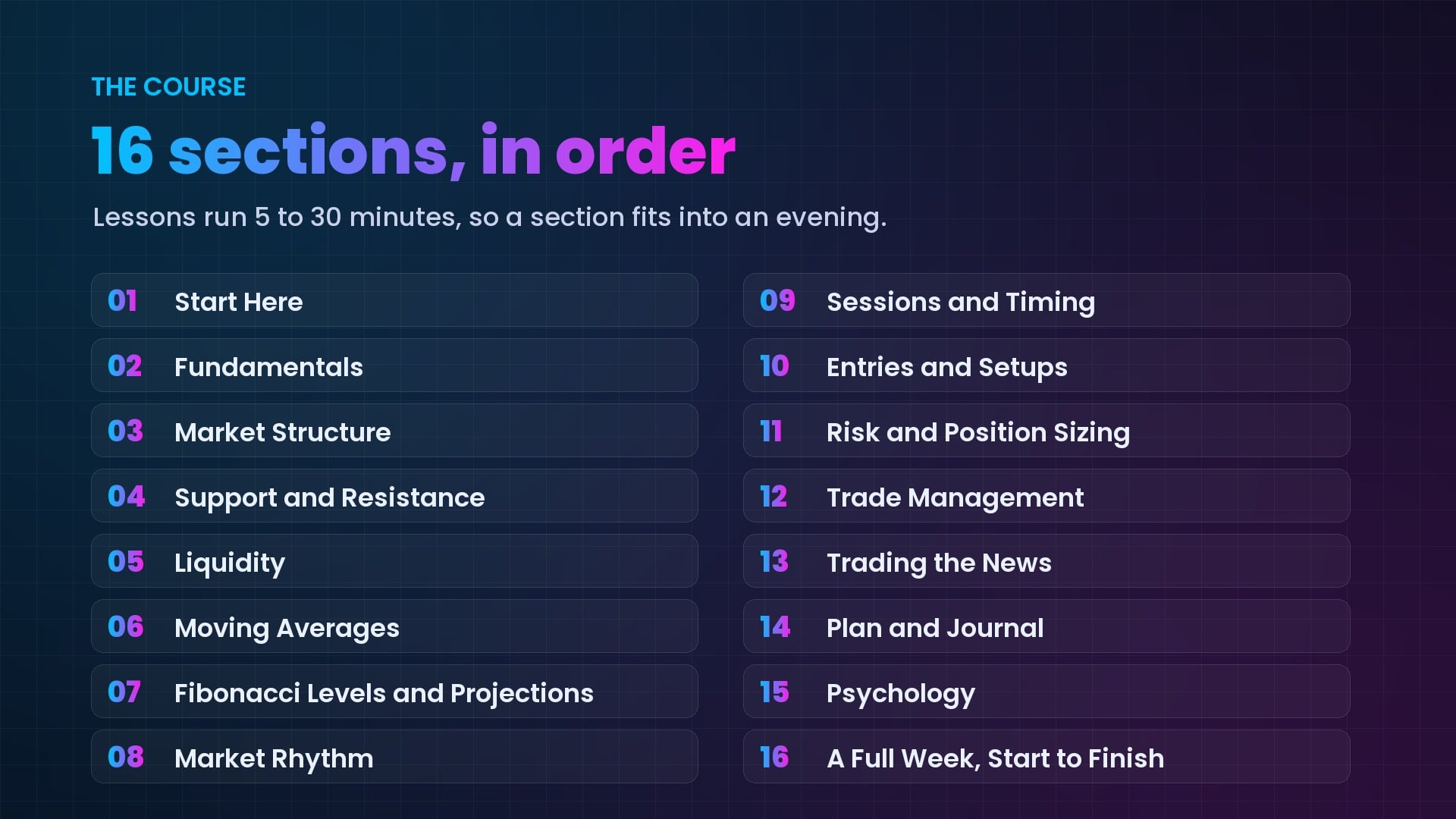 THE COURSE

16 sections, in order

Lessons run 5 to 30 minutes, so a section fits into an evening.

01 Start Here

02 Fundamentals

03 Market Structure

04 Support and Resistance

05 Liquidity

06 Moving Averages

07 Fibonacci Levels and Projections

08 Market Rhythm

09 Sessions and Timing

10 Entries and Setups

11 Risk and Position Sizing

12 Trade Management

13 Trading the News

14 Plan and Journal

15 Psychology

16 A Full Week, Start to Finish